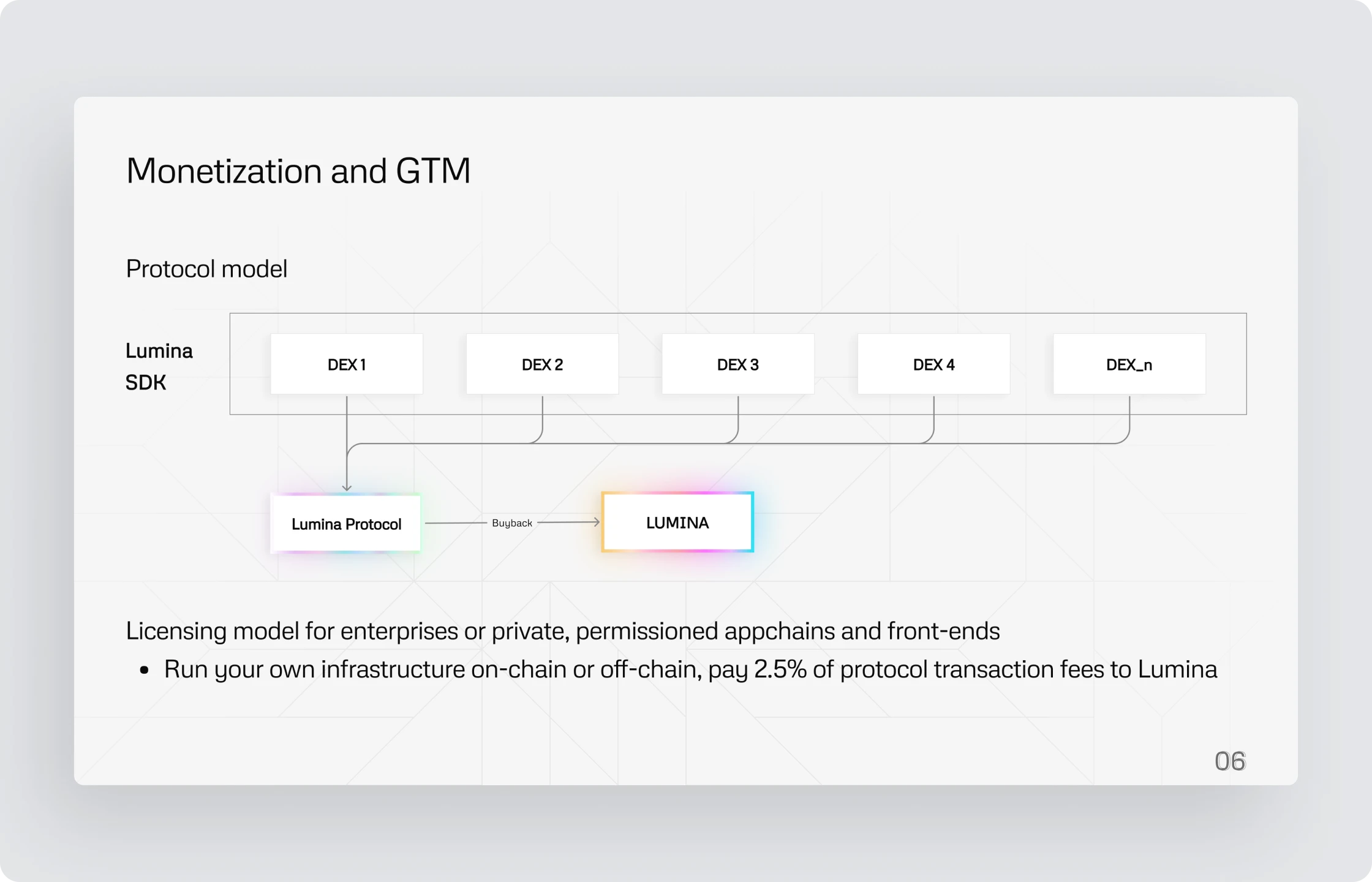 Monetization and GTM

Protocol model

Lumina SDK

DEX 1

DEX 2

DEX 3

DEX 4

DEX_n

Lumina Protocol

Buyback

LUMINA

Licensing model for enterprises or private, permissioned appchains and front-ends

• Run your own infrastructure on-chain or off-chain, pay 2.5% of protocol transaction fees to Lumina

06